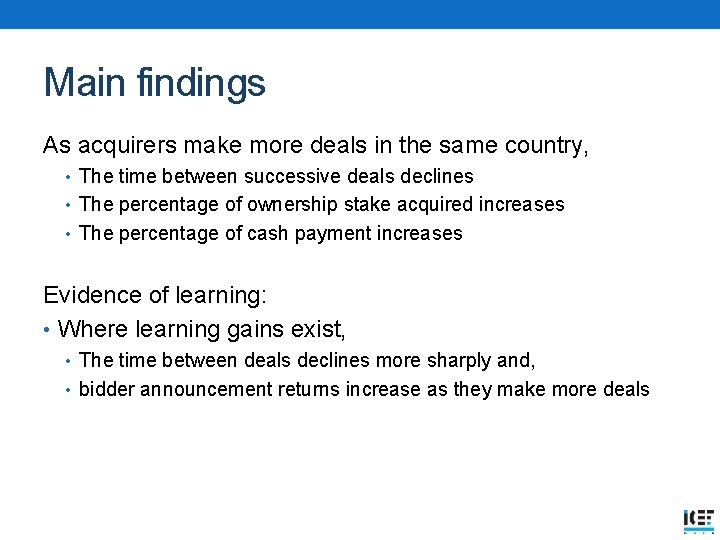 Main findings

As acquirers make more deals in the same country,

• The time between successive deals declines
• The percentage of ownership stake acquired increases
• The percentage of cash payment increases

Evidence of learning:

• Where learning gains exist,
• The time between deals declines more sharply and,
• bidder announcement returns increase as they make more deals

ICEF